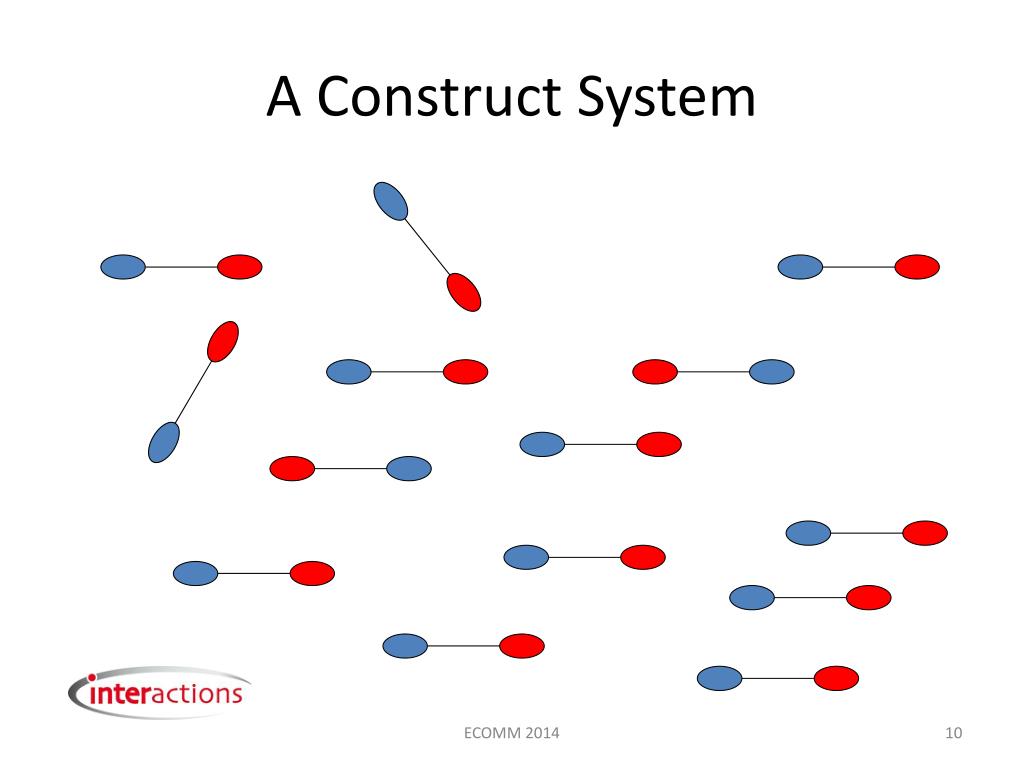 A Construct System

interactions

ECOMM 2014

10